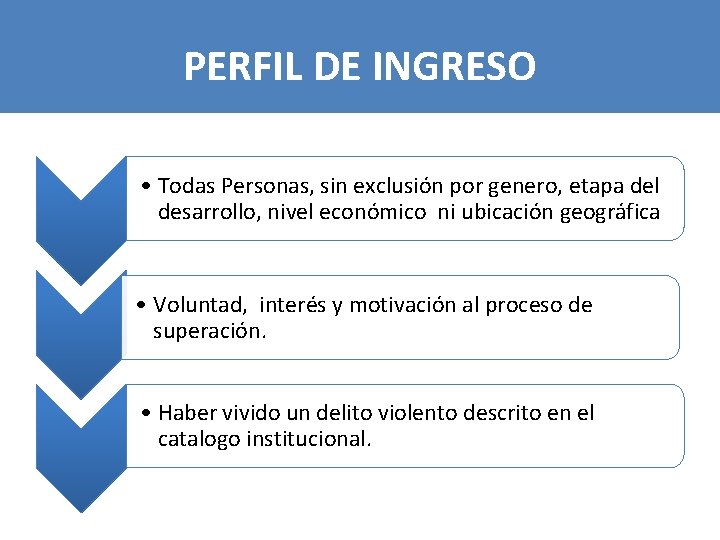 PERFIL DE INGRESO

• Todas Personas, sin exclusión por genero, etapa del desarrollo, nivel económico ni ubicación geográfica

• Voluntad, interés y motivación al proceso de superación.

• Haber vivido un delito violento descrito en el catalogo institucional.